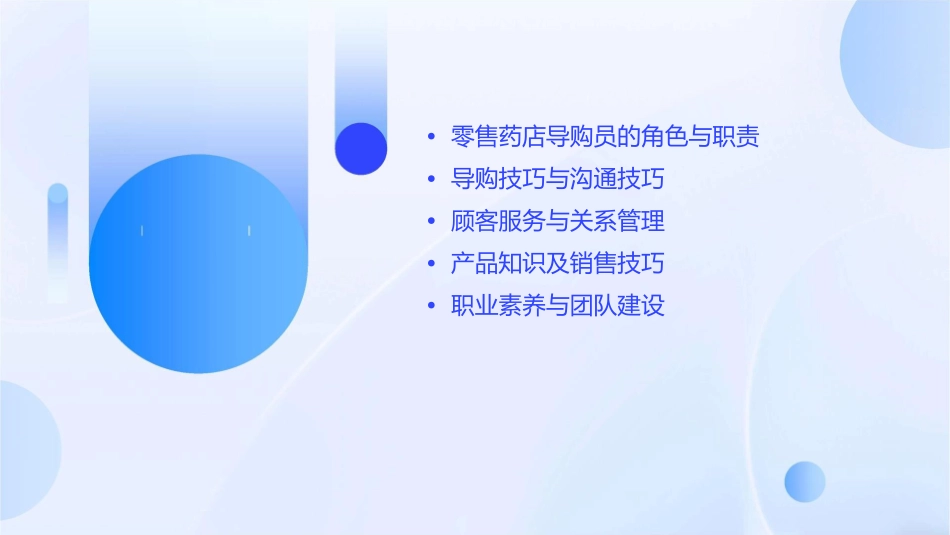 • 零售药店导购员的角色与职责
• 导购技巧与沟通技巧
• 顾客服务与关系管理
• 产品知识及销售技巧
• 职业素养与团队建设